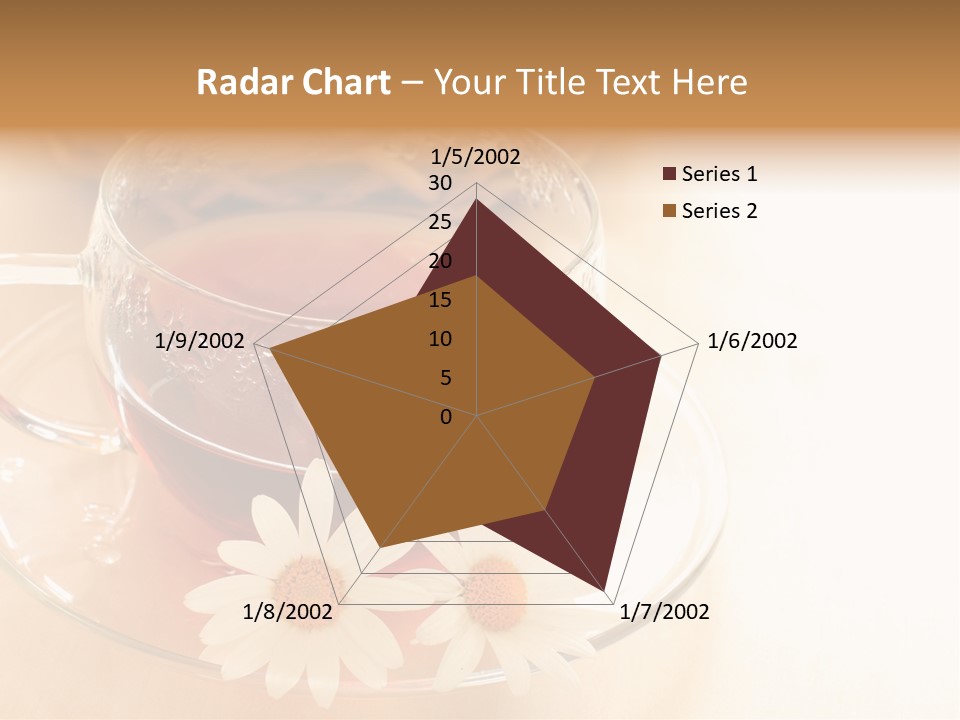 Radar Chart – Your Title Text Here

1/5/2002
30
25
20
15
10
5
0
1/6/2002
1/7/2002
1/8/2002
1/9/2002

Series 1
Series 2